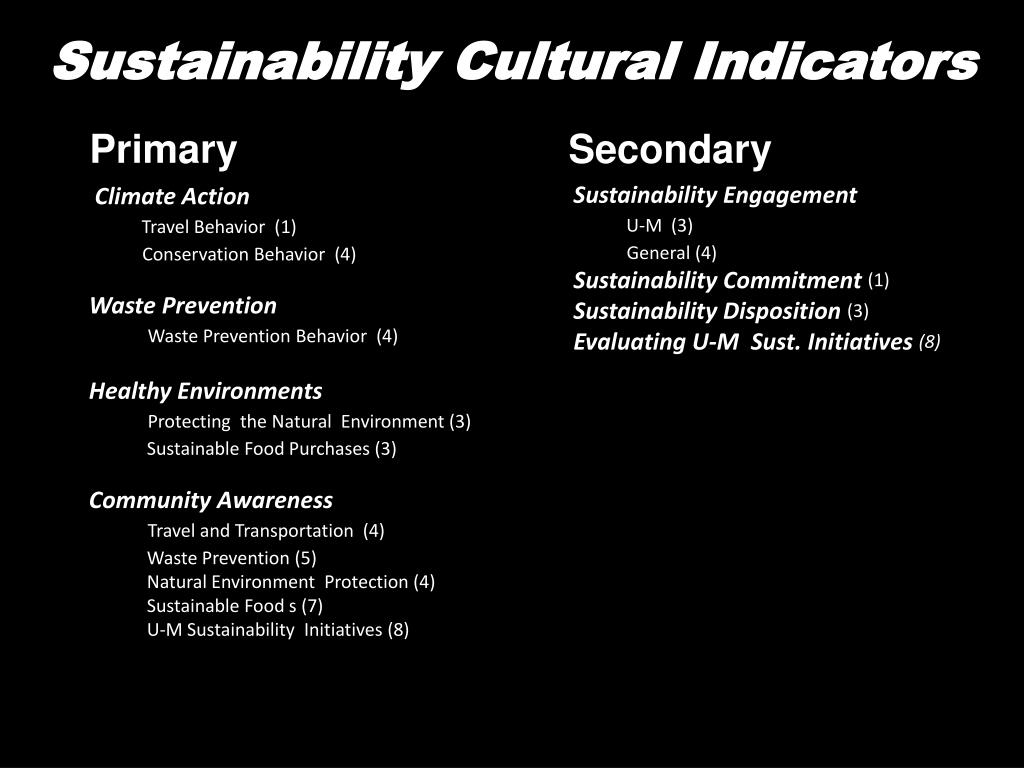 Sustainability Cultural Indicators

Primary

Climate Action
Travel Behavior (1)
Conservation Behavior (4)

Waste Prevention
Waste Prevention Behavior (4)

Healthy Environments
Protecting the Natural Environment (3)
Sustainable Food Purchases (3)

Community Awareness
Travel and Transportation (4)
Waste Prevention (5)
Natural Environment Protection (4)
Sustainable Food s (7)
U-M Sustainability Initiatives (8)

Secondary

Sustainability Engagement
U-M (3)
General (4)
Sustainability Commitment (1)
Sustainability Disposition (3)
Evaluating U-M Sust. Initiatives (8)